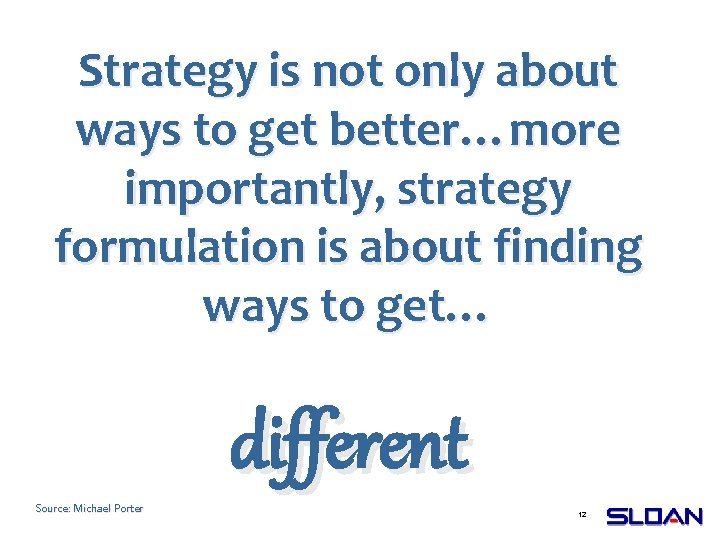 Strategy is not only about ways to get better…more importantly, strategy formulation is about finding ways to get…

different

Source: Michael Porter

12

SLOAN